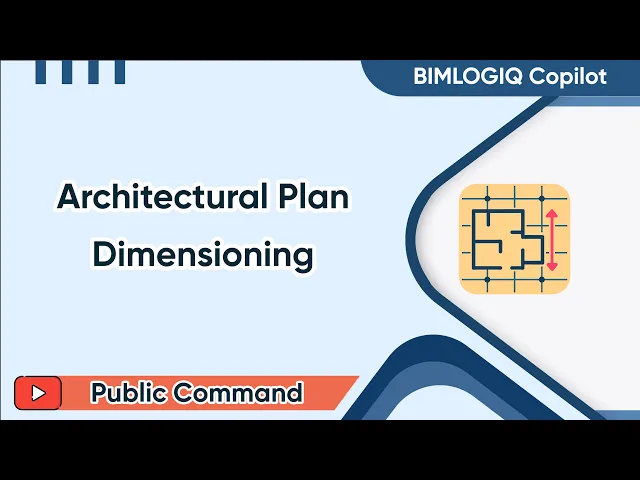 BIMLOGIQ Copilot

Architectural Plan Dimensioning

Public Command